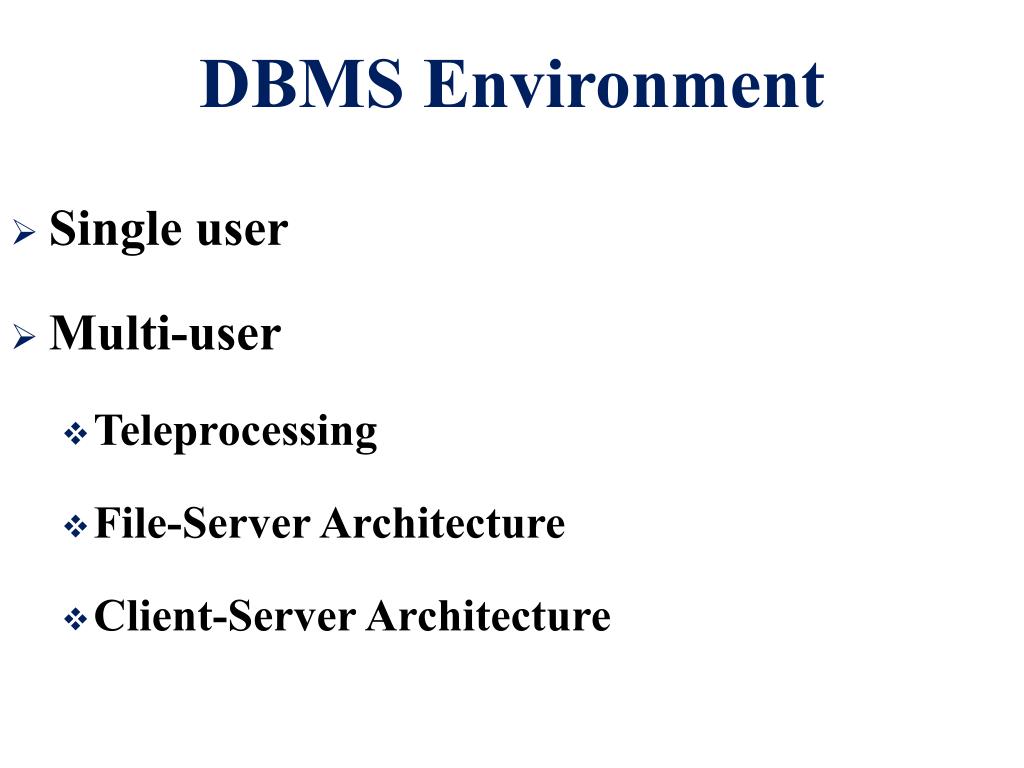 DBMS Environment

➢ Single user

➢ Multi-user

❖ Teleprocessing

❖ File-Server Architecture

❖ Client-Server Architecture